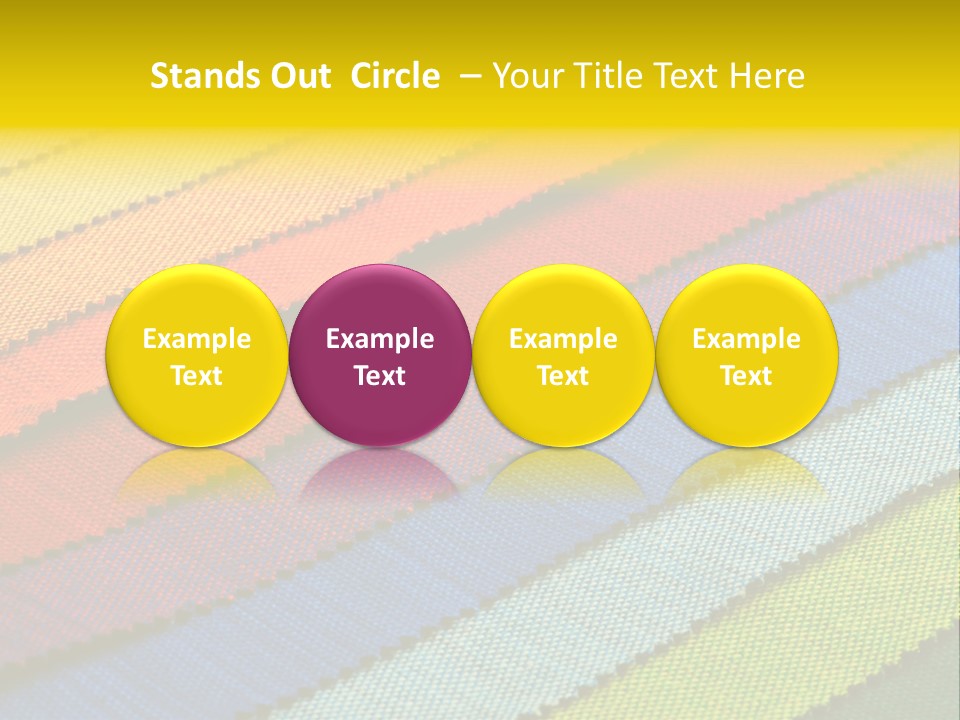 Stands Out  Circle  – Your Title Text Here

Example Text

Example Text

Example Text

Example Text